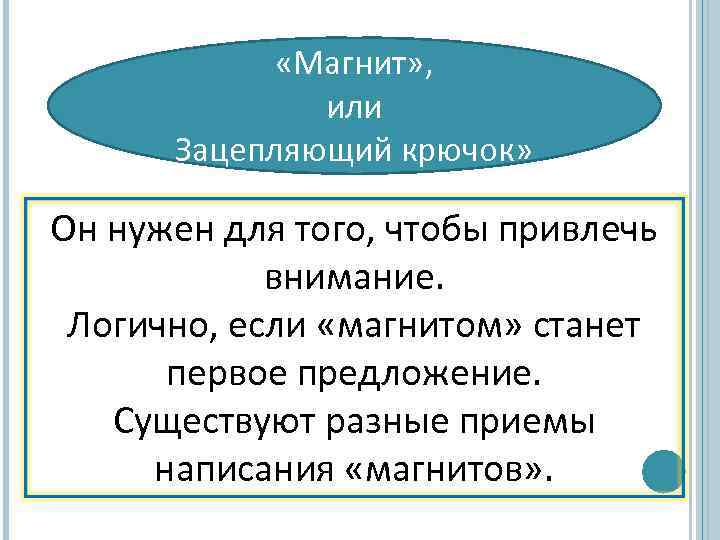 «Магнит»,
или
Зацепляющий крючок»

Он нужен для того, чтобы привлечь внимание.
Логично, если «магнитом» станет первое предложение.
Существуют разные приемы написания «магнитов».